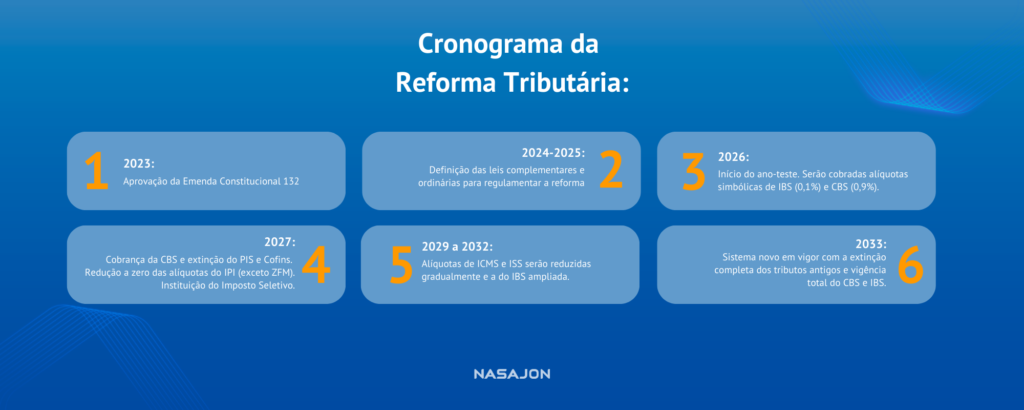 Cronograma da Reforma Tributária:

1
2023:
Aprovação da Emenda Constitucional 132

2024-2025:
Definição das leis complementares e ordinárias para regulamentar a reforma
2

3
2026:
Início do ano-teste. Serão cobradas alíquotas simbólicas de IBS (0,1%) e CBS (0,9%).

2027:
Cobrança da CBS e extinção do PIS e Cofins. Redução a zero das alíquotas do IPI (exceto ZFM). Instituição do Imposto Seletivo.
4

5
2029 a 2032:
Alíquotas de ICMS e ISS serão reduzidas gradualmente e a do IBS ampliada.

2033:
Sistema novo em vigor com a extinção completa dos tributos antigos e vigência total do CBS e IBS.
6

NASAJON